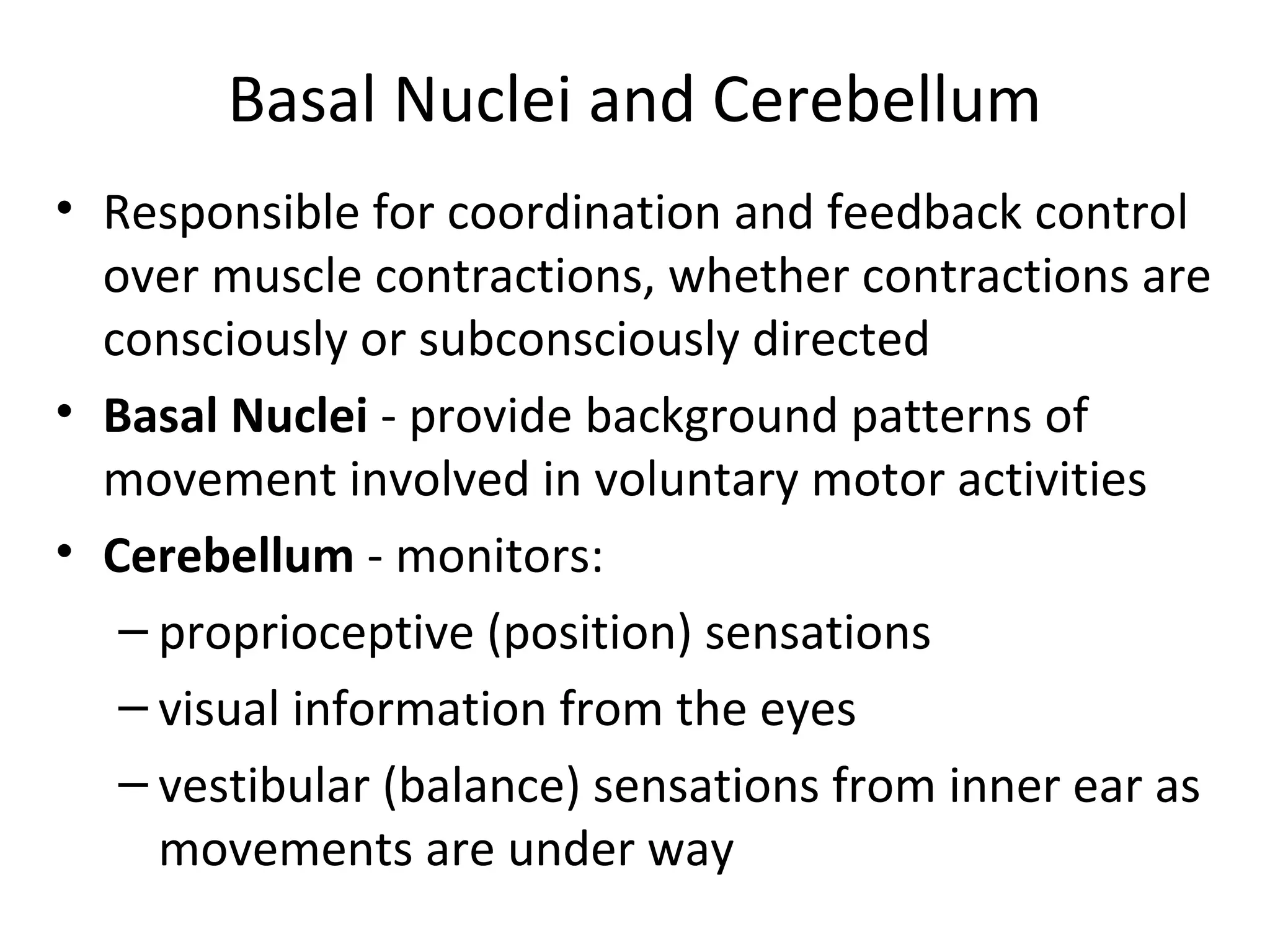 Basal Nuclei and Cerebellum

• Responsible for coordination and feedback control over muscle contractions, whether contractions are consciously or subconsciously directed

• Basal Nuclei - provide background patterns of movement involved in voluntary motor activities

• Cerebellum - monitors:
– proprioceptive (position) sensations
– visual information from the eyes
– vestibular (balance) sensations from inner ear as movements are under way